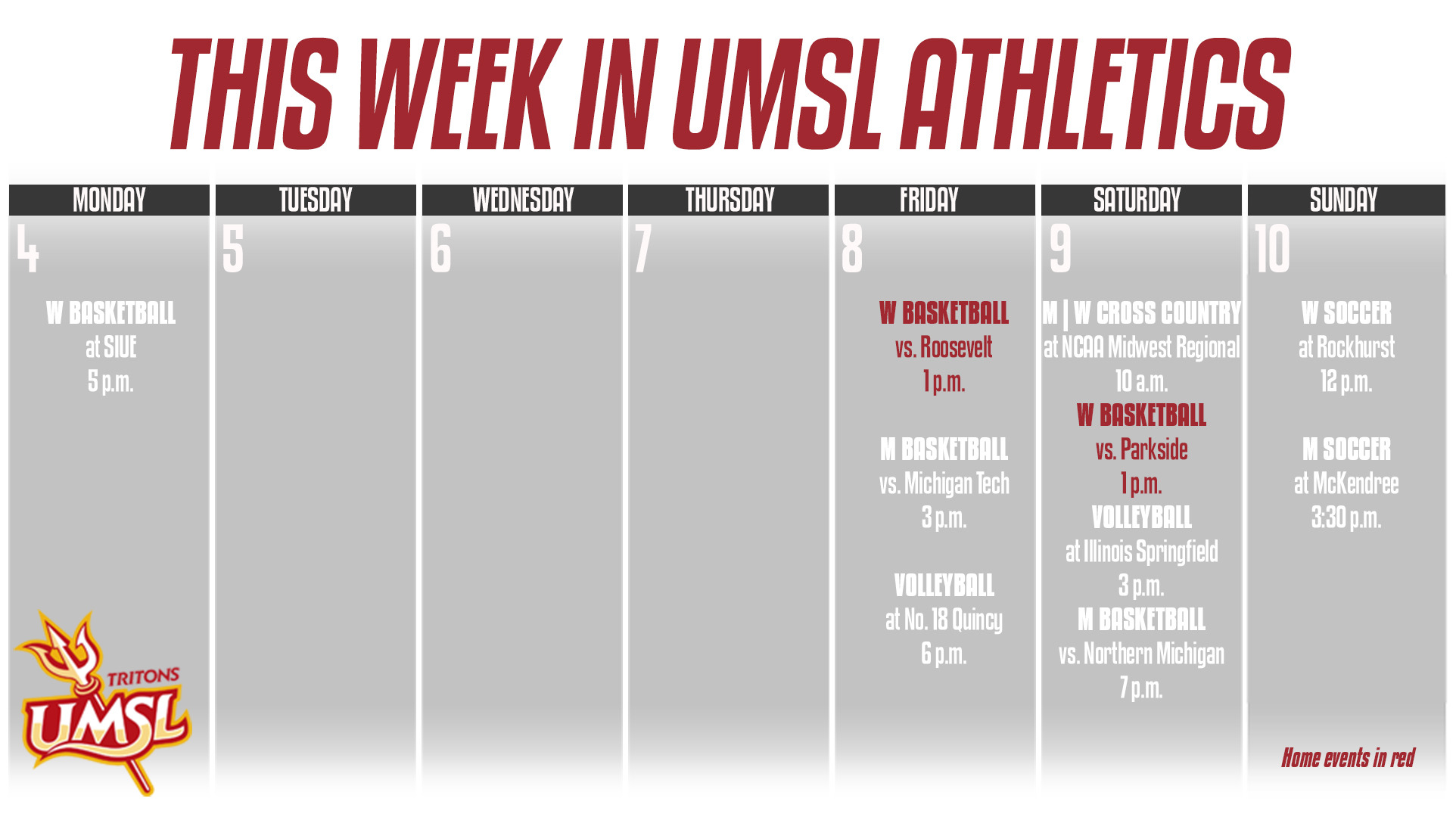 THIS WEEK IN UMSL ATHLETICS

MONDAY

4

W BASKETBALL
at SIUE
5 p.m.

TRITONS
UMSL

TUESDAY

5

WEDNESDAY

6

THURSDAY

7

FRIDAY

8

W BASKETBALL
vs. Roosevelt
1 p.m.

M BASKETBALL
vs. Michigan Tech
3 p.m.

VOLLEYBALL
at No. 18 Quincy
6 p.m.

SATURDAY

9

M | W CROSS COUNTRY
at NCAA Midwest Regional
10 a.m.
W BASKETBALL
vs. Parkside
1 p.m.
VOLLEYBALL
at Illinois Springfield
3 p.m.
M BASKETBALL
vs. Northern Michigan
7 p.m.

SUNDAY

10

W SOCCER
at Rockhurst
12 p.m.

M SOCCER
at McKendree
3:30 p.m.

Home events in red